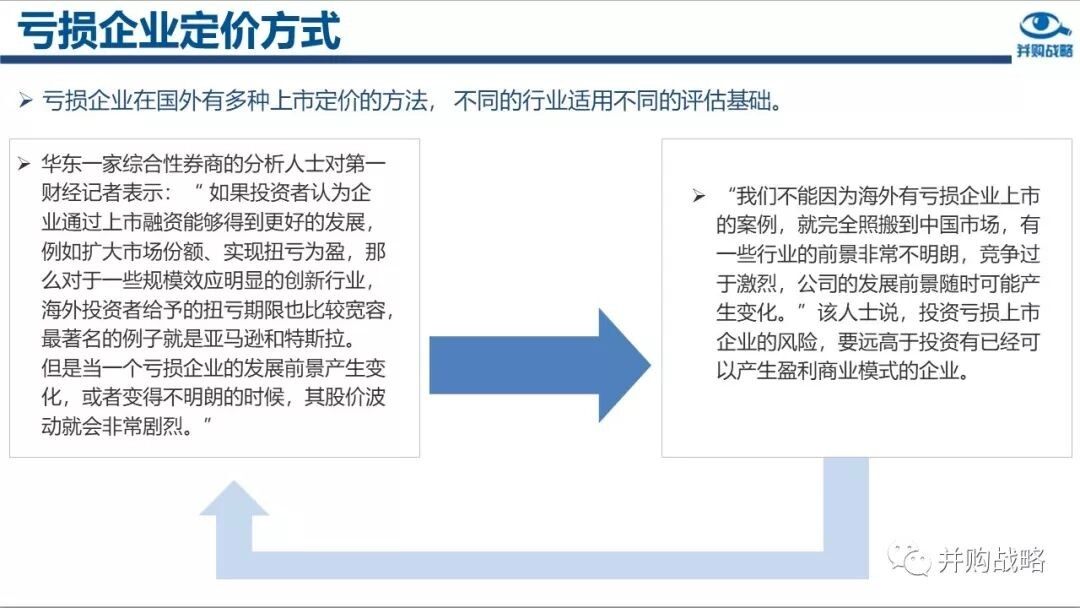 亏损企业定价方式

并购战略

➢ 亏损企业在国外有多种上市定价的方法，不同的行业适用不同的评估基础。

➢ 华东一家综合性券商的分析人士对第一财经记者表示：“如果投资者认为企业通过上市融资能够得到更好的发展，例如扩大市场份额、实现扭亏为盈，那么对于一些规模效应明显的创新行业，海外投资者给予的扭亏期限也比较宽容，最著名的例子就是亚马逊和特斯拉。
但是当一个亏损企业的发展前景产生变化，或者变得不明朗的时候，其股价波动就会非常剧烈。”

➢ “我们不能因为海外有亏损企业上市的案例，就完全照搬到中国市场，有一些行业的前景非常不明朗，竞争过于激烈，公司的发展前景随时可能产生变化。”该人士说，投资亏损上市企业的风险，要远高于投资有已经可以产生盈利商业模式的企业。

并购战略